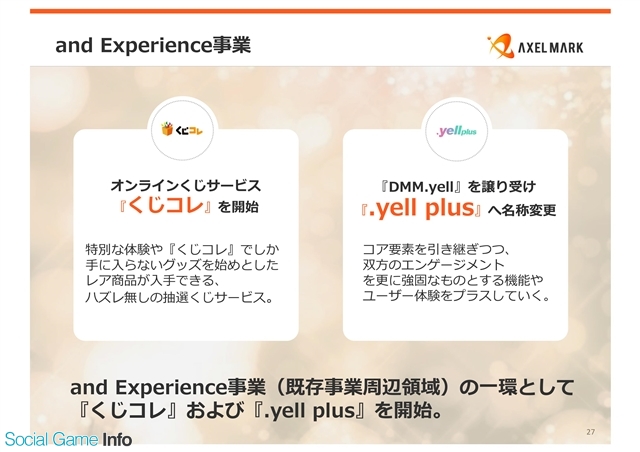 and Experience事業

AXELMARK

くじコレ

オンラインくじサービス
『くじコレ』を開始

特別な体験や『くじコレ』でしか手に入らないグッズを始めとしたレア商品が入手できる、ハズレ無しの抽選くじサービス。

.yellplus

『DMM.yell』を譲り受け
『.yell plus』へ名称変更

コア要素を引き継ぎつつ、双方のエンゲージメントを更に強固なものとする機能やユーザー体験をプラスしていく。

and Experience事業（既存事業周辺領域）の一環として『くじコレ』および『.yell plus』を開始。

27

Social Game Info